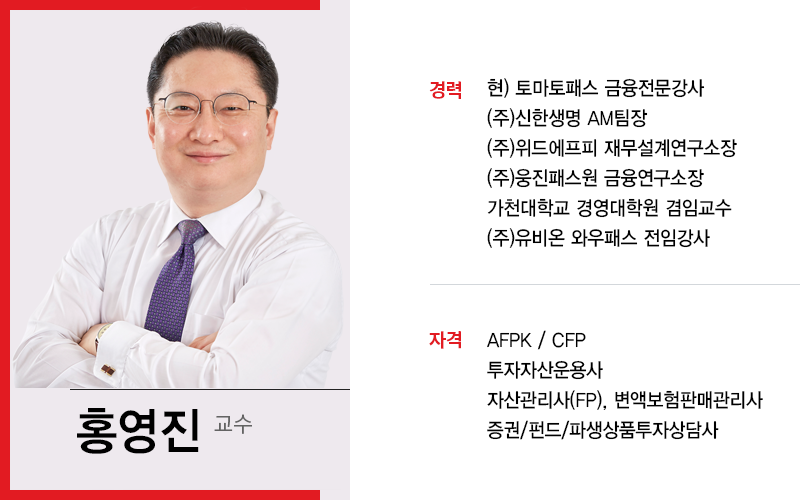 홍영진 교수

경력 현) 토마토패스 금융전문강사
(주)신한생명 AM팀장
(주)위드에프피 재무설계연구소장
(주)웅진패스원 금융연구소장
가천대학교 경영대학원 겸임교수
(주)유비온 와우패스 전임강사

자격 AFPK / CFP
투자자산운용사
자산관리사(FP), 변액보험판매관리사
증권/펀드/파생상품투자상담사